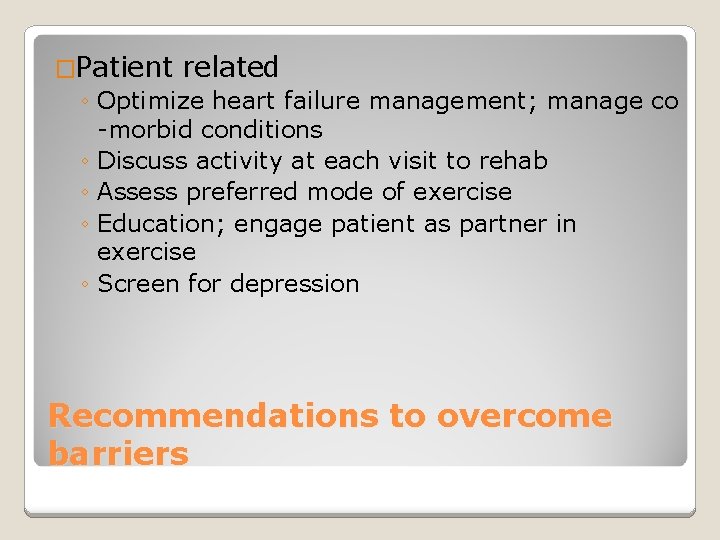 □Patient related

◦ Optimize heart failure management; manage co -morbid conditions
◦ Discuss activity at each visit to rehab
◦ Assess preferred mode of exercise
◦ Education; engage patient as partner in exercise
◦ Screen for depression

Recommendations to overcome barriers